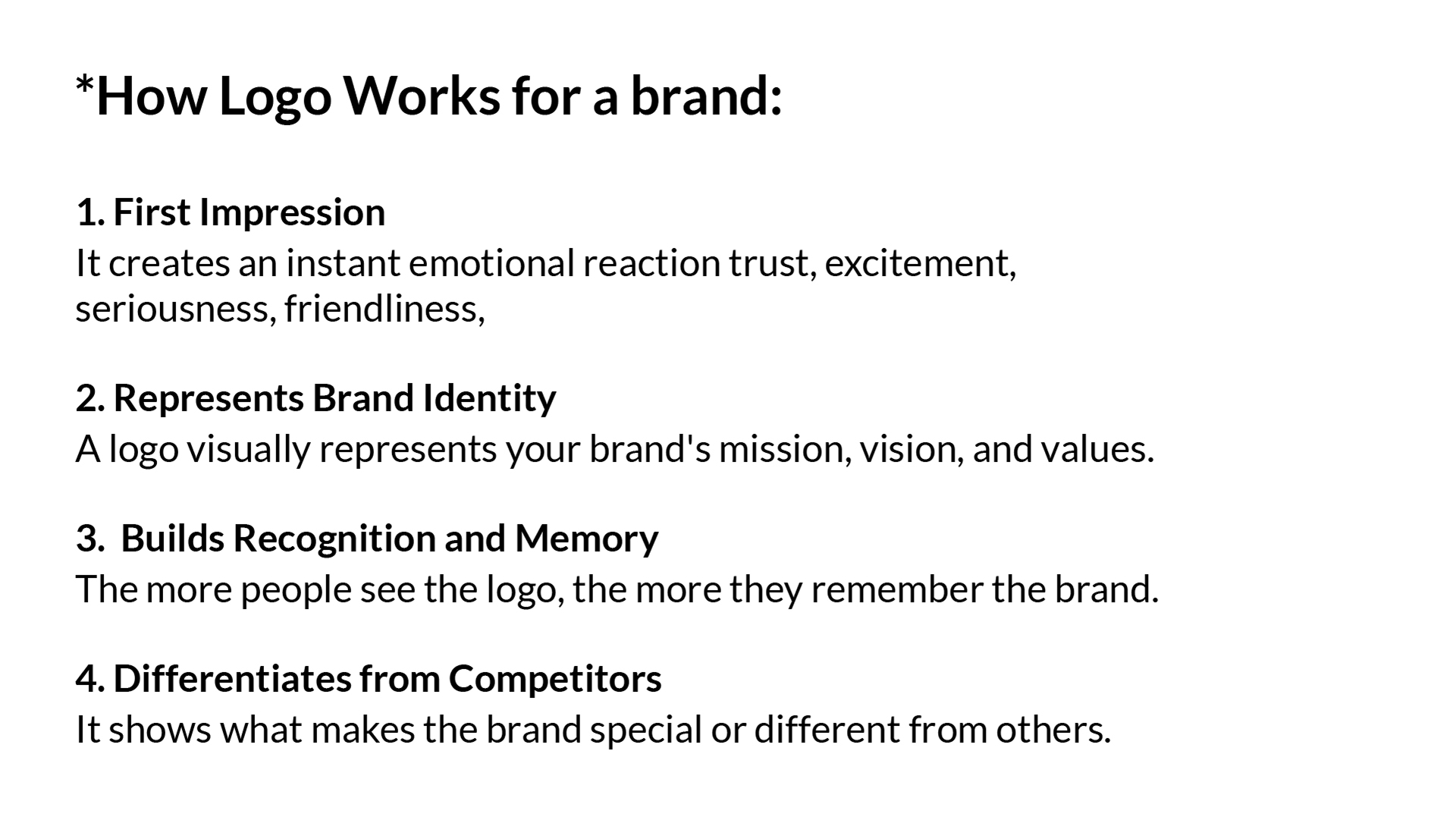 *How Logo Works for a brand:

1. First Impression
It creates an instant emotional reaction trust, excitement, seriousness, friendliness,

2. Represents Brand Identity
A logo visually represents your brand's mission, vision, and values.

3. Builds Recognition and Memory
The more people see the logo, the more they remember the brand.

4. Differentiates from Competitors
It shows what makes the brand special or different from others.